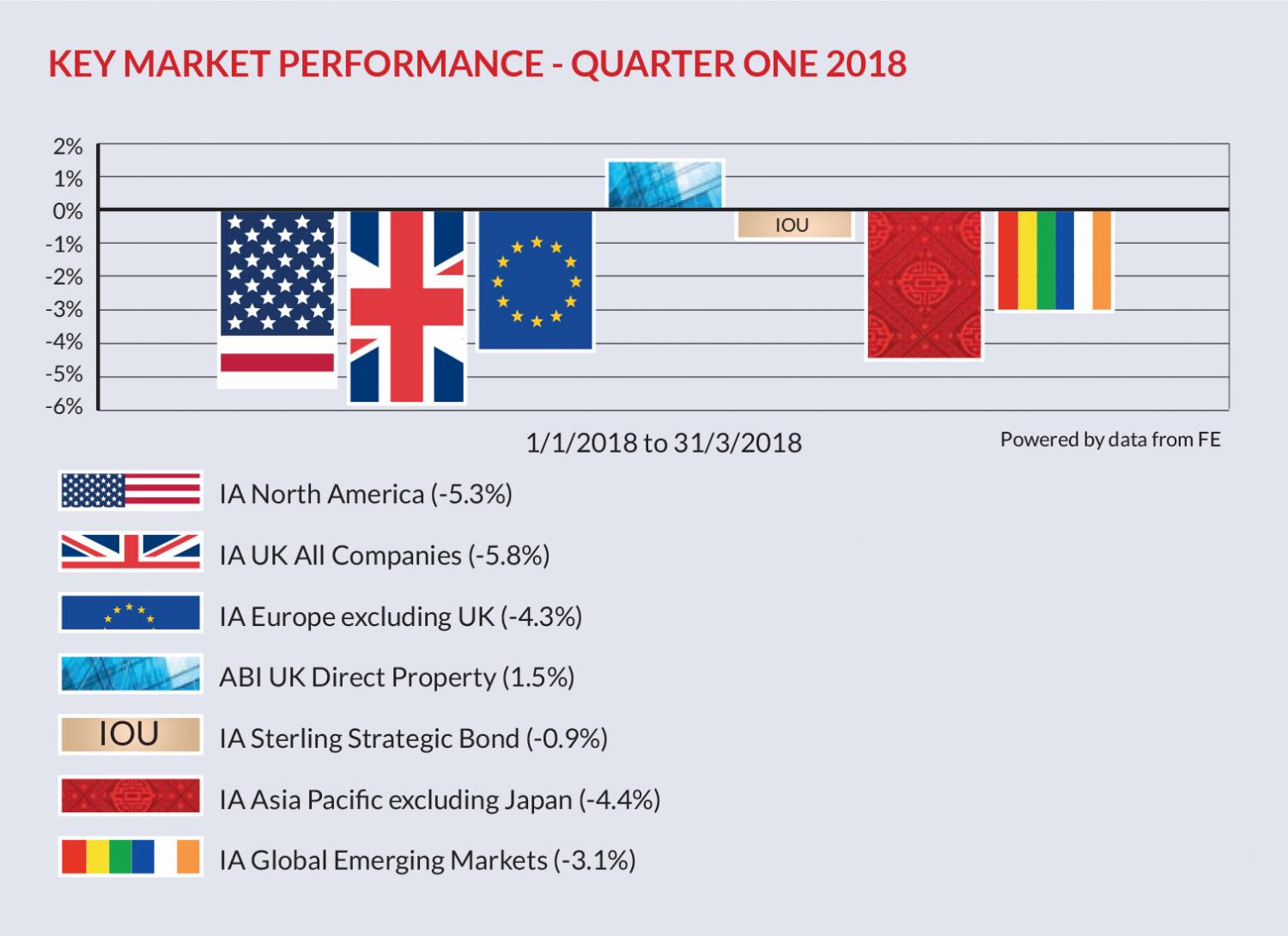 KEY MARKET PERFORMANCE - QUARTER ONE 2018

2%
1%
0%
-1%
-2%
-3%
-4%
-5%
-6%

IOU

1/1/2018 to 31/3/2018

Powered by data from FE

IA North America (-5.3%)

IA UK All Companies (-5.8%)

IA Europe excluding UK (-4.3%)

ABI UK Direct Property (1.5%)

IOU

IA Sterling Strategic Bond (-0.9%)

IA Asia Pacific excluding Japan (-4.4%)

IA Global Emerging Markets (-3.1%)